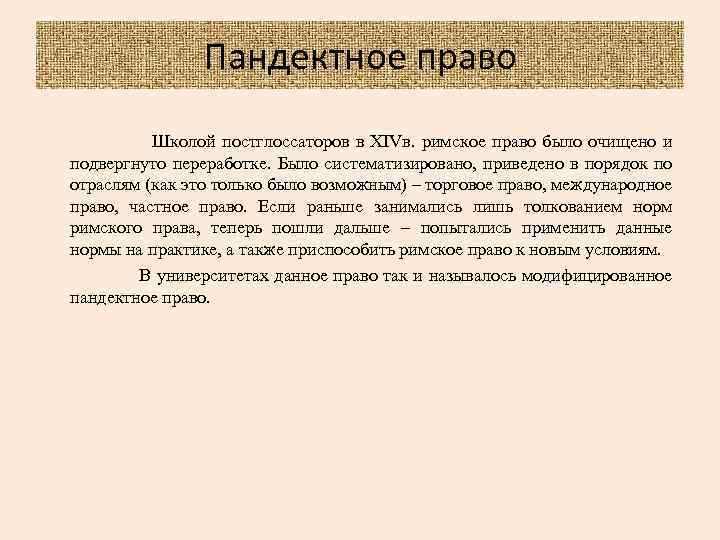 Пандектное право

Школой постглоссаторов в XIVв. римское право было очищено и подвергнуто переработке. Было систематизировано, приведено в порядок по отраслям (как это только было возможным) – торговое право, международное право, частное право. Если раньше занимались лишь толкованием норм римского права, теперь пошли дальше – попытались применить данные нормы на практике, а также приспособить римское право к новым условиям.

В университетах данное право так и называлось модифицированное пандектное право.